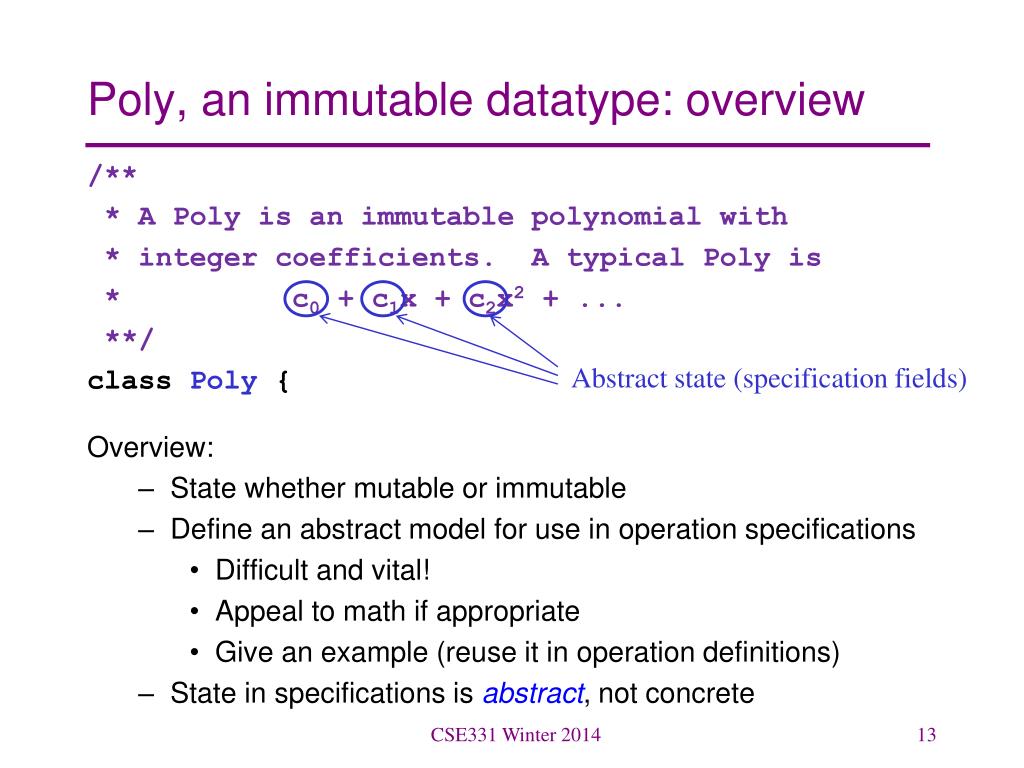 Poly, an immutable datatype: overview

/**
 * A Poly is an immutable polynomial with
 * integer coefficients. A typical Poly is
 * $c_0 + c_1x + c_2x^2 + ...$
 **/
class Poly {

Abstract state (specification fields)

Overview:
– State whether mutable or immutable
– Define an abstract model for use in operation specifications
• Difficult and vital!
• Appeal to math if appropriate
• Give an example (reuse it in operation definitions)
– State in specifications is abstract, not concrete

CSE331 Winter 2014

13